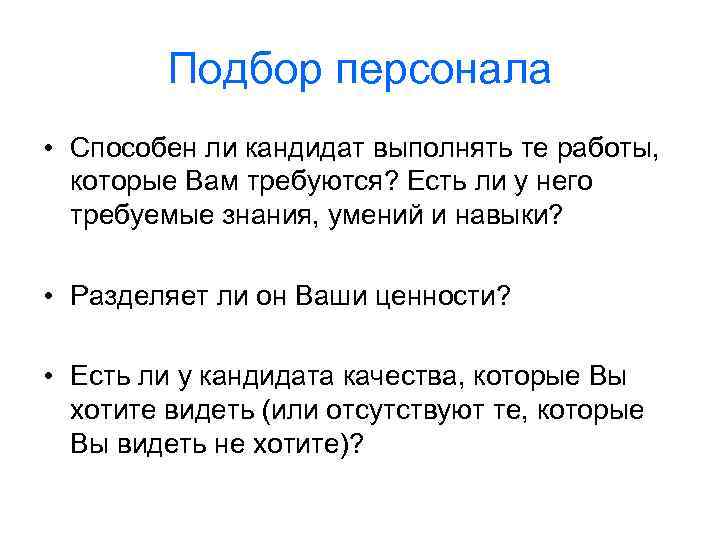 Подбор персонала

• Способен ли кандидат выполнять те работы, которые Вам требуются? Есть ли у него требуемые знания, умений и навыки?

• Разделяет ли он Ваши ценности?

• Есть ли у кандидата качества, которые Вы хотите видеть (или отсутствуют те, которые Вы видеть не хотите)?